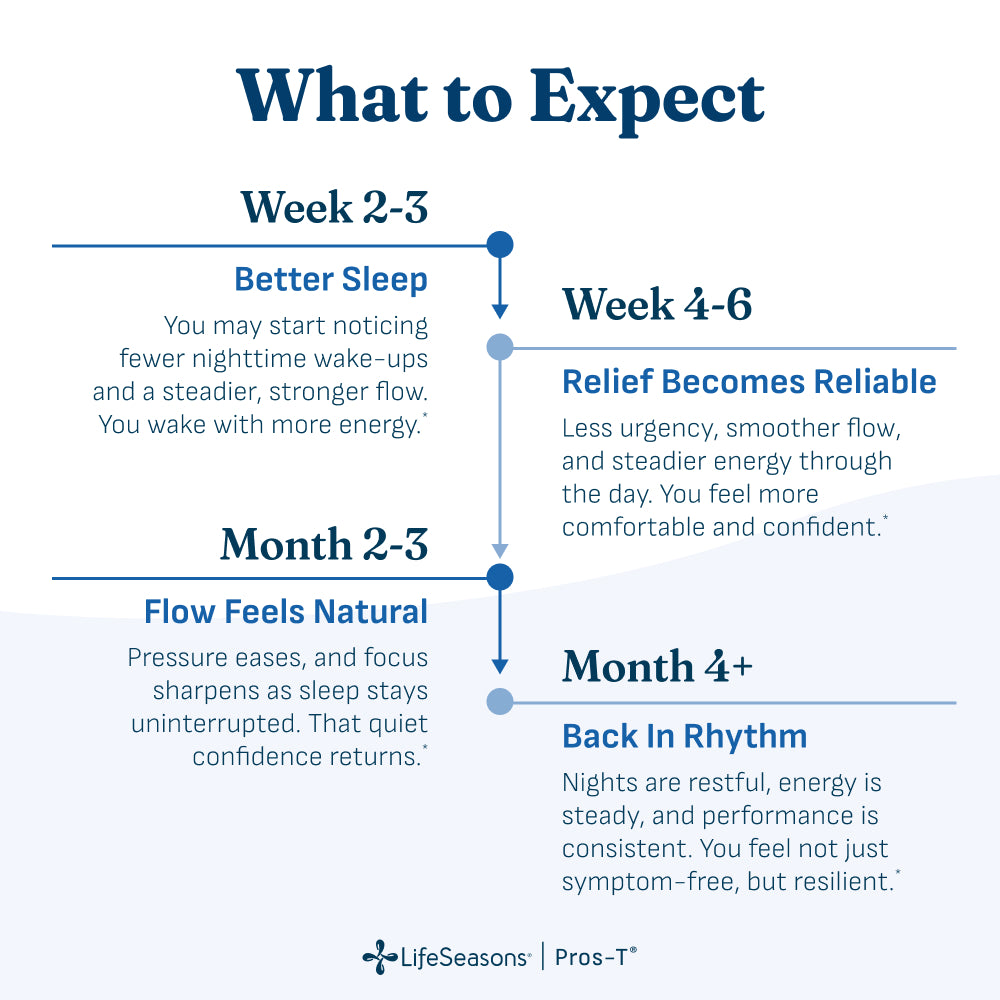 What to Expect

Week 2-3

Better Sleep

You may start noticing fewer nighttime wake-ups and a steadier, stronger flow. You wake with more energy.*

Week 4-6

Relief Becomes Reliable

Less urgency, smoother flow, and steadier energy through the day. You feel more comfortable and confident.*

Month 2-3

Flow Feels Natural

Pressure eases, and focus sharpens as sleep stays uninterrupted. That quiet confidence returns.*

Month 4+

Back In Rhythm

Nights are restful, energy is steady, and performance is consistent. You feel not just symptom-free, but resilient.*

LifeSeasons® | Pros-T®